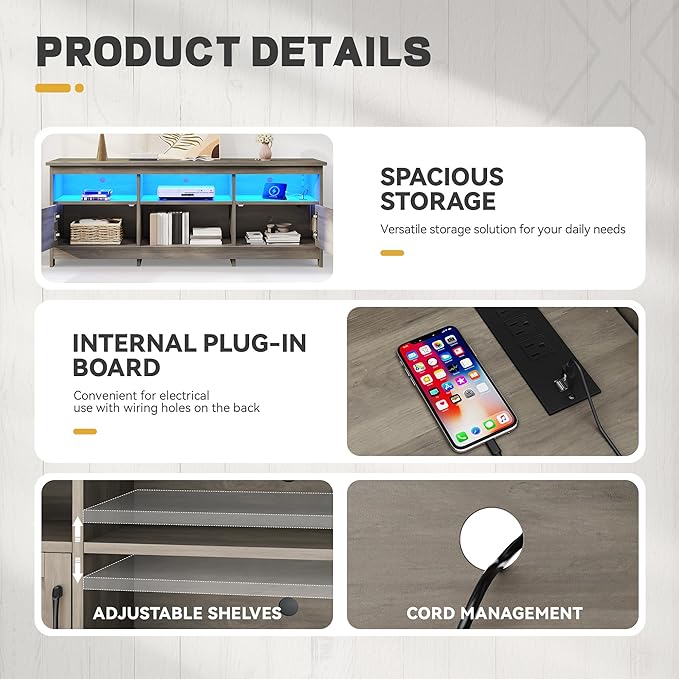 PRODUCT DETAILS

SPACIOUS STORAGE

Versatile storage solution for your daily needs

INTERNAL PLUG-IN BOARD

Convenient for electrical use with wiring holes on the back

ADJUSTABLE SHELVES

CORD MANAGEMENT